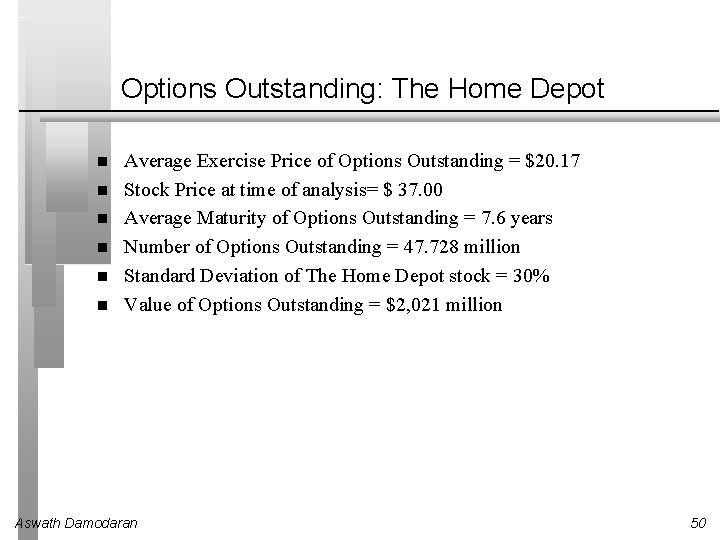 Options Outstanding: The Home Depot

- Average Exercise Price of Options Outstanding = \$20.17
- Stock Price at time of analysis= \$ 37.00
- Average Maturity of Options Outstanding = 7.6 years
- Number of Options Outstanding = 47.728 million
- Standard Deviation of The Home Depot stock = 30%
- Value of Options Outstanding = \$2,021 million

Aswath Damodaran

50